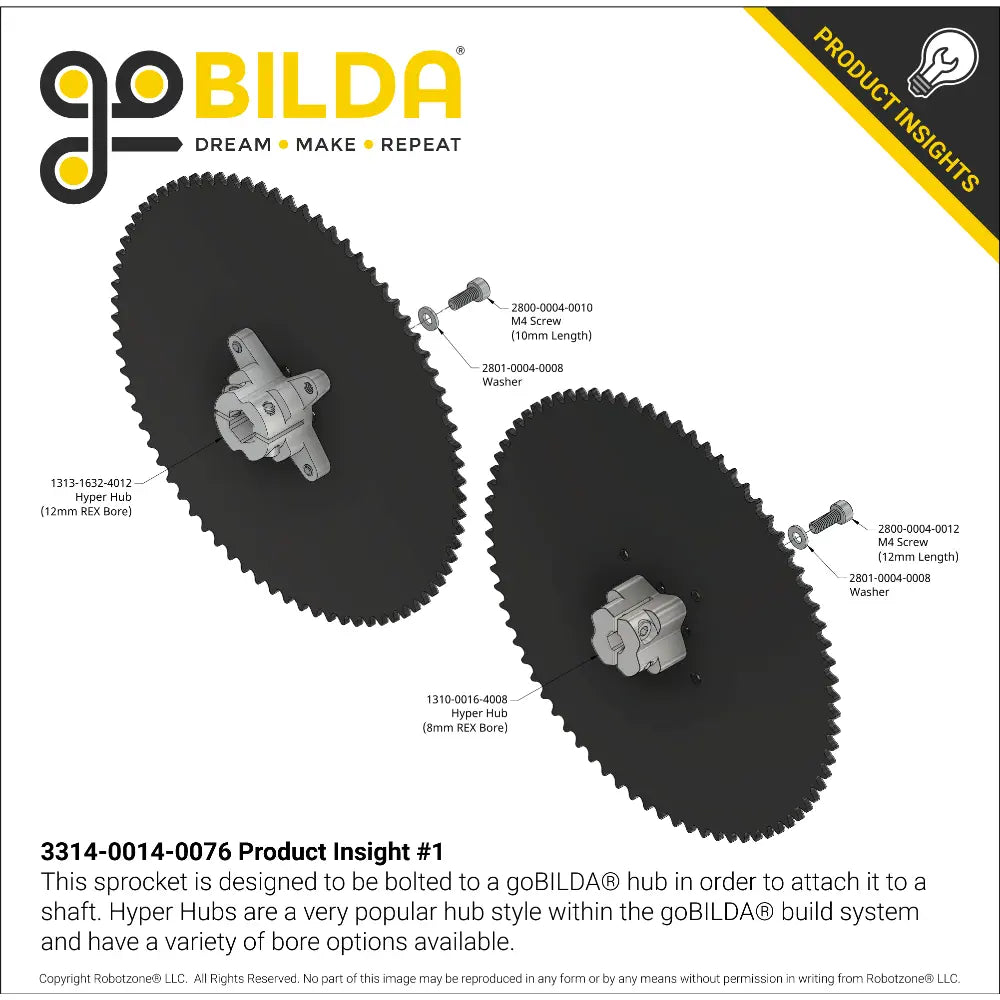 goBILDA®
DREAM • MAKE • REPEAT

PRODUCT INSIGHTS

2800-0004-0010
M4 Screw
(10mm Length)

2801-0004-0008
Washer

1313-1632-4012
Hyper Hub
(12mm REX Bore)

2800-0004-0012
M4 Screw
(12mm Length)

2801-0004-0008
Washer

1310-0016-4008
Hyper Hub
(8mm REX Bore)

3314-0014-0076 Product Insight #1
This sprocket is designed to be bolted to a goBILDA® hub in order to attach it to a shaft. Hyper Hubs are a very popular hub style within the goBILDA® build system and have a variety of bore options available.

Copyright Robotzone® LLC. All Rights Reserved. No part of this image may be reproduced in any form or by any means without permission in writing from Robotzone® LLC.